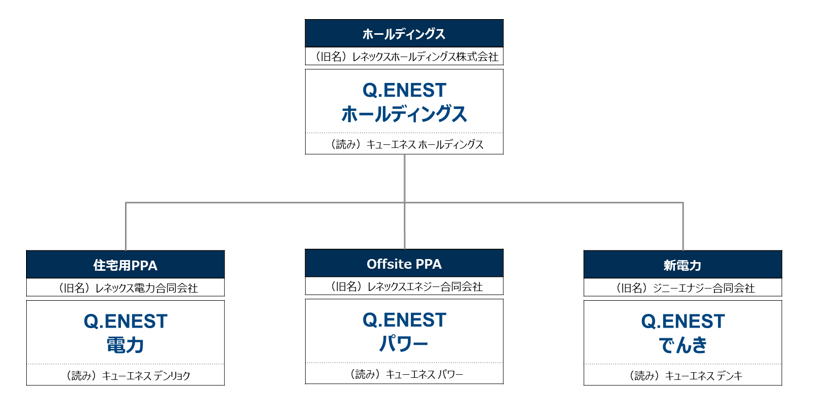 ホールディングス
（旧名）レネックスホールディングス株式会社
Q.ENEST
ホールディングス
（読み）キューエネス ホールディングス

住宅用PPA
（旧名）レネックス電力合同会社
Q.ENEST
電力
（読み）キューエネス デンリョク

Offsite PPA
（旧名）レネックスエネジー合同会社
Q.ENEST
パワー
（読み）キューエネス パワー

新電力
（旧名）ジニーエナジー合同会社
Q.ENEST
でんき
（読み）キューエネス デンキ